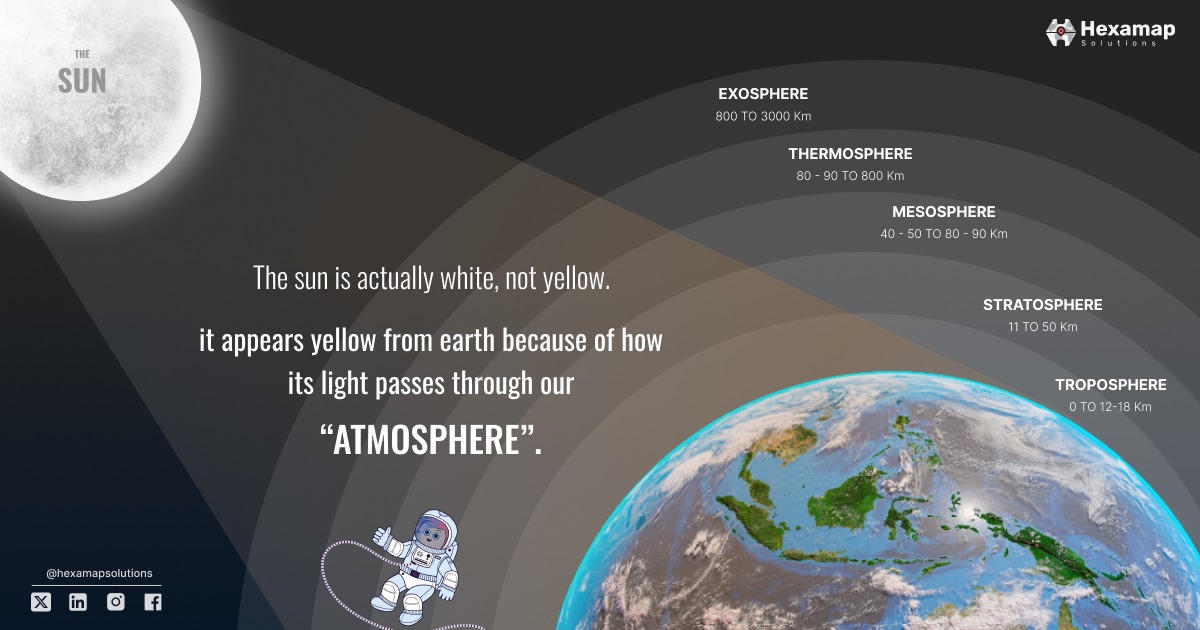 THE
SUN

Hexamap
Solutions

EXOSPHERE
800 TO 3000 Km

THERMOSPHERE
80 - 90 TO 800 Km

MESOSPHERE
40 - 50 TO 80 - 90 Km

STRATOSPHERE
11 TO 50 Km

TROPOSPHERE
0 TO 12-18 Km

The sun is actually white, not yellow.

it appears yellow from earth because of how its light passes through our

“ATMOSPHERE”.

@hexamapsolutions